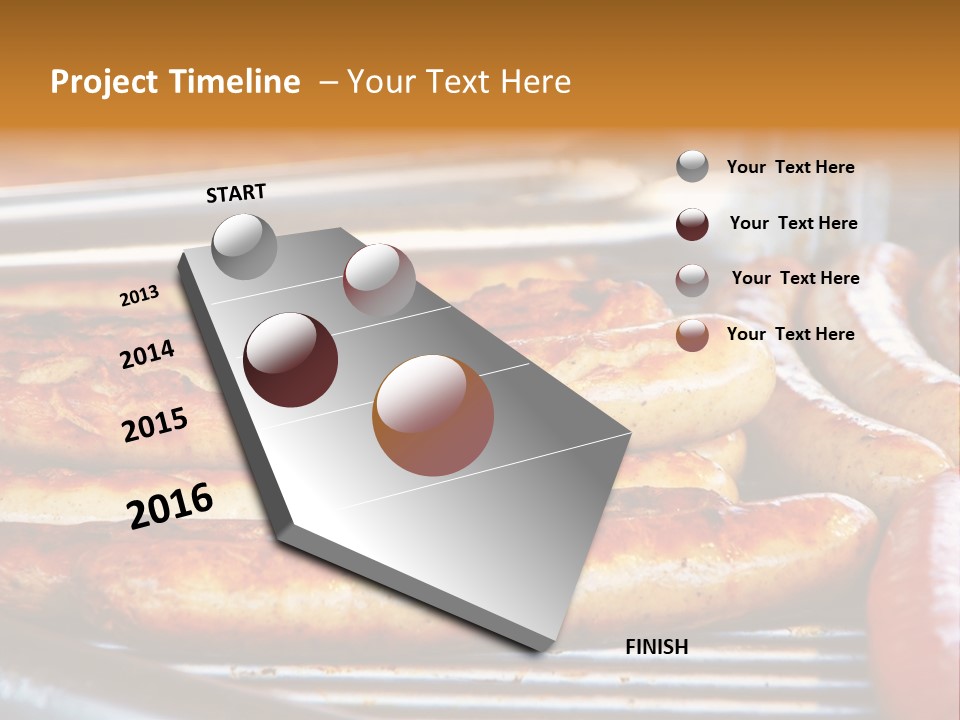 Project Timeline – Your Text Here

START

2013

2014

2015

2016

FINISH

Your Text Here

Your Text Here

Your Text Here

Your Text Here